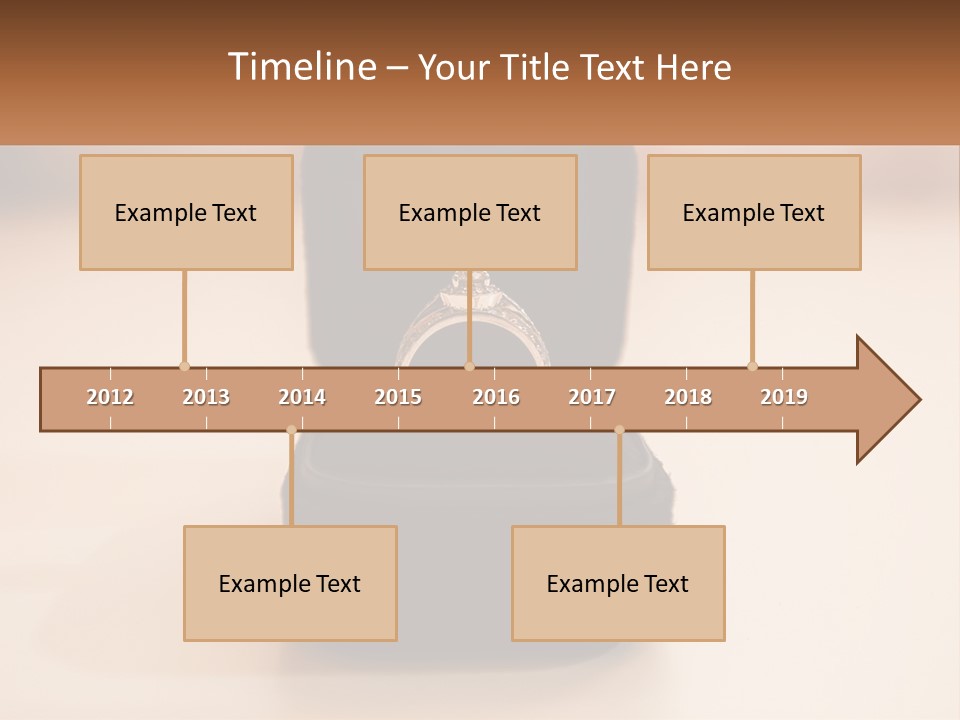 Timeline – Your Title Text Here

Example Text

Example Text

Example Text

2012 2013 2014 2015 2016 2017 2018 2019

Example Text

Example Text